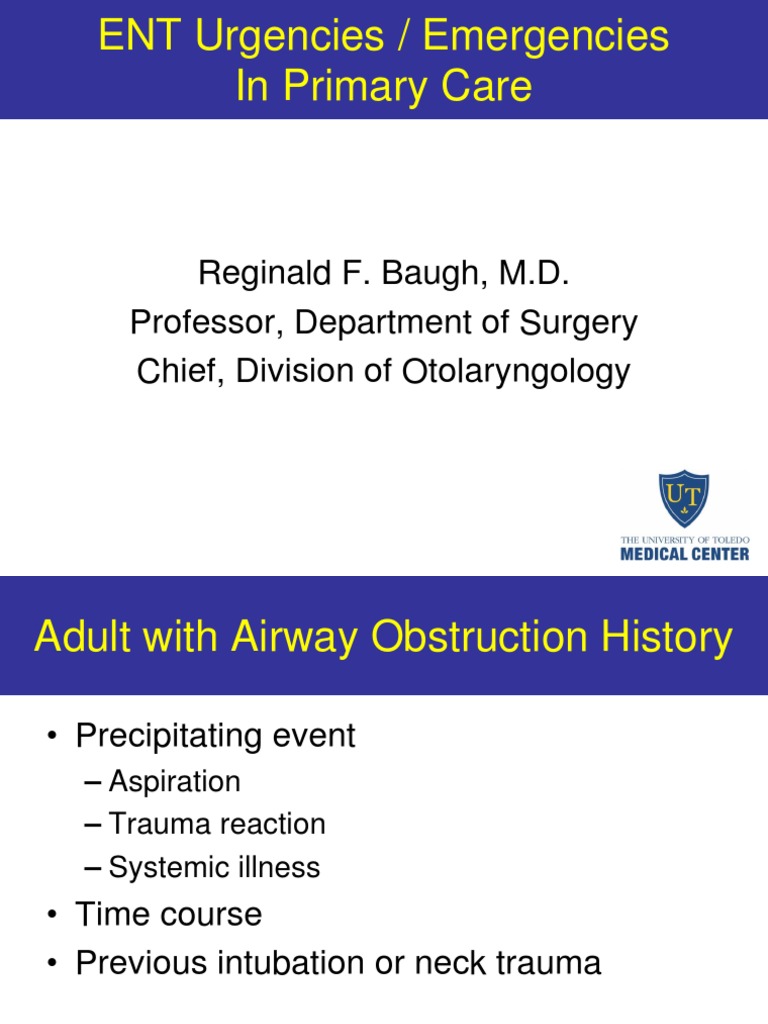 ENT Urgencies / Emergencies In Primary Care

Reginald F. Baugh, M.D.
Professor, Department of Surgery
Chief, Division of Otolaryngology

UT
THE UNIVERSITY OF TOLEDO
MEDICAL CENTER

Adult with Airway Obstruction History

• Precipitating event
– Aspiration
– Trauma reaction
– Systemic illness
• Time course
• Previous intubation or neck trauma